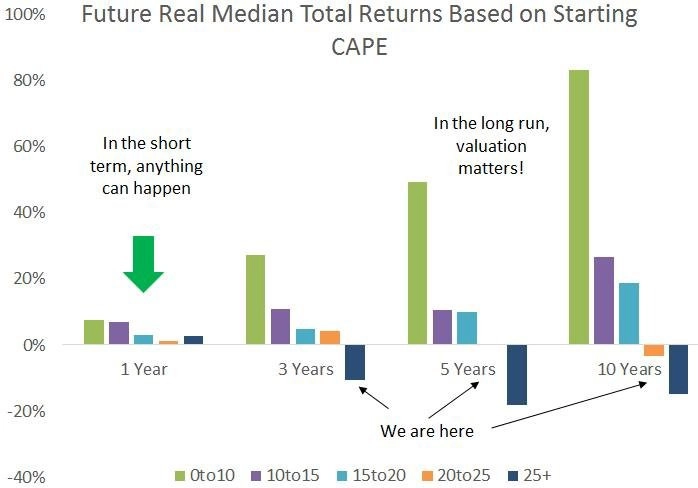 Future Real Median Total Returns Based on Starting CAPE

100%
80%
60%
40%
20%
0%
-20%
-40%

In the short term, anything can happen

In the long run, valuation matters!

1 Year
3 Years
5 Years
10 Years

We are here

0to10
10to15
15to20
20to25
25+